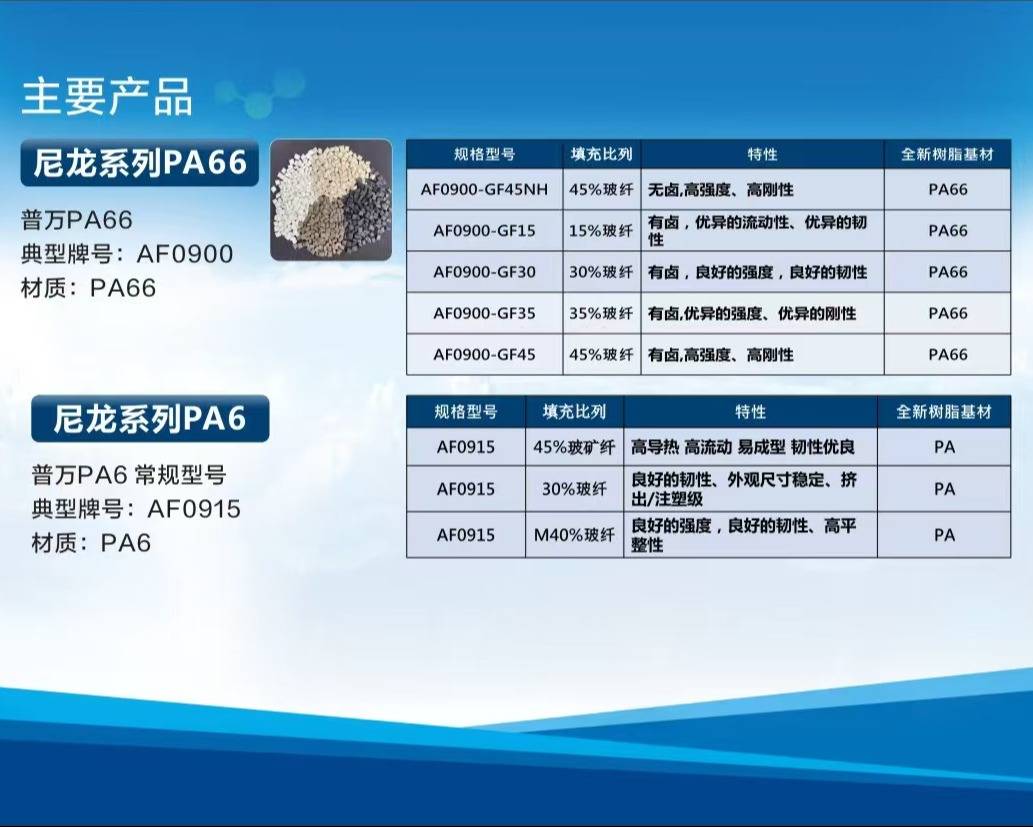 主要产品

尼龙系列PA66

普万PA66
典型牌号：AF0900
材质：PA66

| 规格型号 | 填充比列 | 特性 | 全新树脂基材 |
|---|---|---|---|
| AF0900-GF45NH | 45%玻纤 | 无卤,高强度、高刚性 | PA66 |
| AF0900-GF15 | 15%玻纤 | 有卤，优异的流动性、优异的韧性 | PA66 |
| AF0900-GF30 | 30%玻纤 | 有卤，良好的强度，良好的韧性 | PA66 |
| AF0900-GF35 | 35%玻纤 | 有卤,优异的强度、优异的刚性 | PA66 |
| AF0900-GF45 | 45%玻纤 | 有卤,高强度、高刚性 | PA66 |

尼龙系列PA6

普万PA6 常规型号
典型牌号：AF0915
材质：PA6

| 规格型号 | 填充比列 | 特性 | 全新树脂基材 |
|---|---|---|---|
| AF0915 | 45%玻矿纤 | 高导热 高流动 易成型 韧性优良 | PA |
| AF0915 | 30%玻纤 | 良好的韧性、外观尺寸稳定、挤出/注塑级 | PA |
| AF0915 | M40%玻纤 | 良好的强度，良好的韧性、高平整性 | PA |